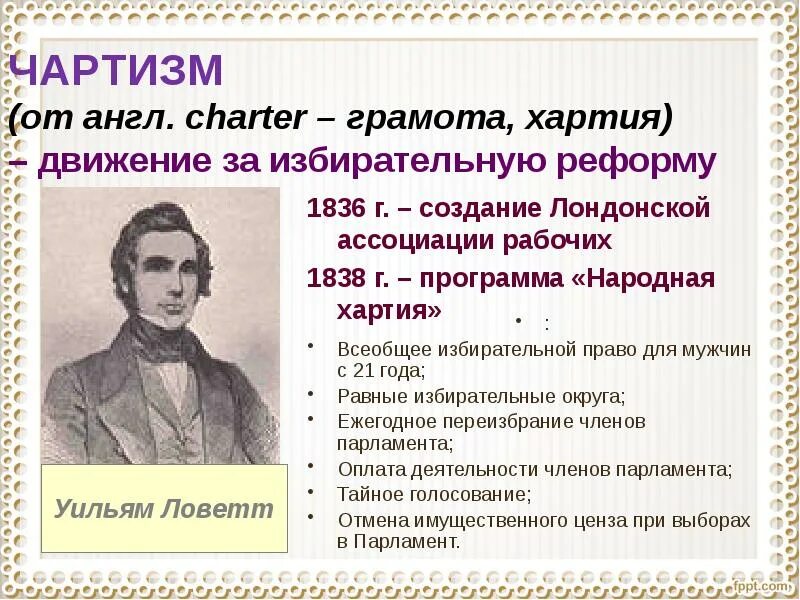 ЧАРТИЗМ
(от англ. charter – грамота, хартия)
– движение за избирательную реформу

1836 г. – создание Лондонской ассоциации рабочих

1838 г. – программа «Народная хартия»

• :

• Всеобщее избирательной право для мужчин с 21 года;
• Равные избирательные округа;
• Ежегодное переизбрание членов парламента;
• Оплата деятельности членов парламента;
• Тайное голосование;
• Отмена имущественного ценза при выборах в Парламент.

Уильям Ловетт

fppt.com